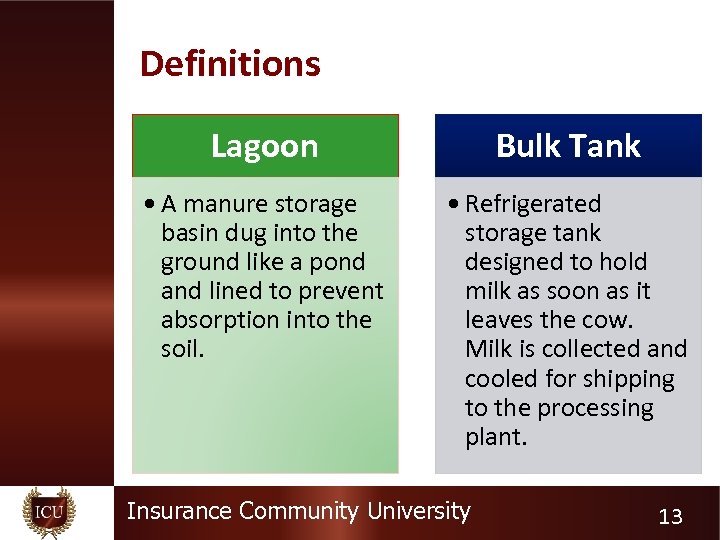 Definitions

Lagoon

• A manure storage basin dug into the ground like a pond and lined to prevent absorption into the soil.

Bulk Tank

• Refrigerated storage tank designed to hold milk as soon as it leaves the cow. Milk is collected and cooled for shipping to the processing plant.

ICU

Insurance Community University

13